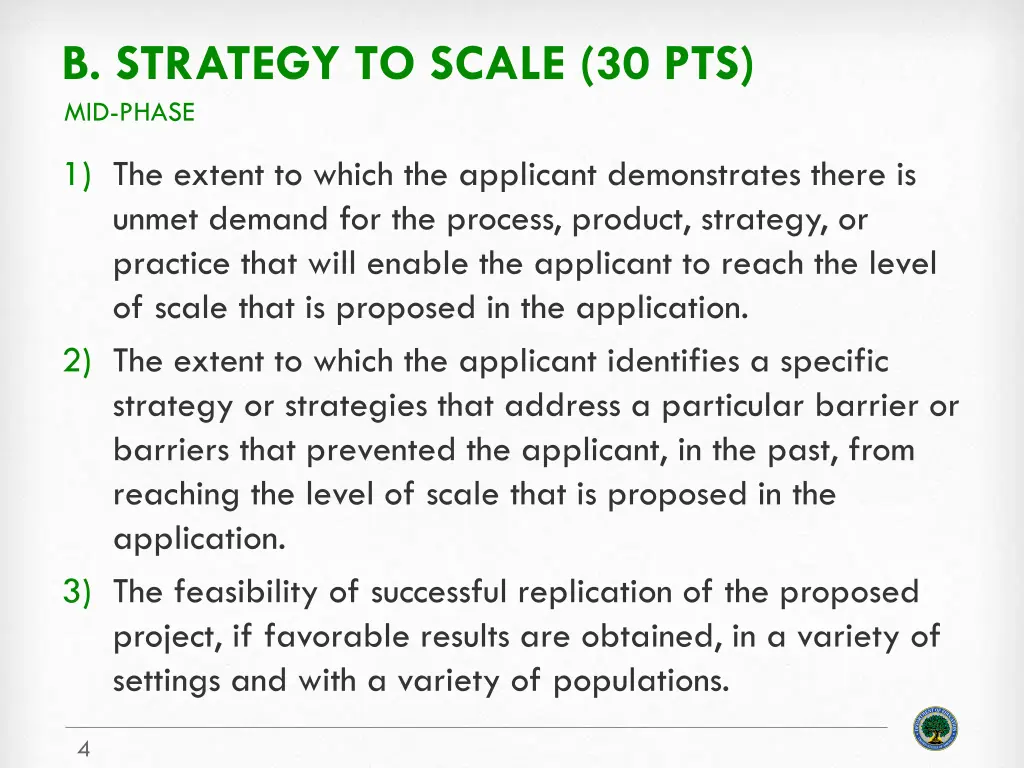 B. STRATEGY TO SCALE (30 PTS)
MID-PHASE

1) The extent to which the applicant demonstrates there is unmet demand for the process, product, strategy, or practice that will enable the applicant to reach the level of scale that is proposed in the application.

2) The extent to which the applicant identifies a specific strategy or strategies that address a particular barrier or barriers that prevented the applicant, in the past, from reaching the level of scale that is proposed in the application.

3) The feasibility of successful replication of the proposed project, if favorable results are obtained, in a variety of settings and with a variety of populations.

4